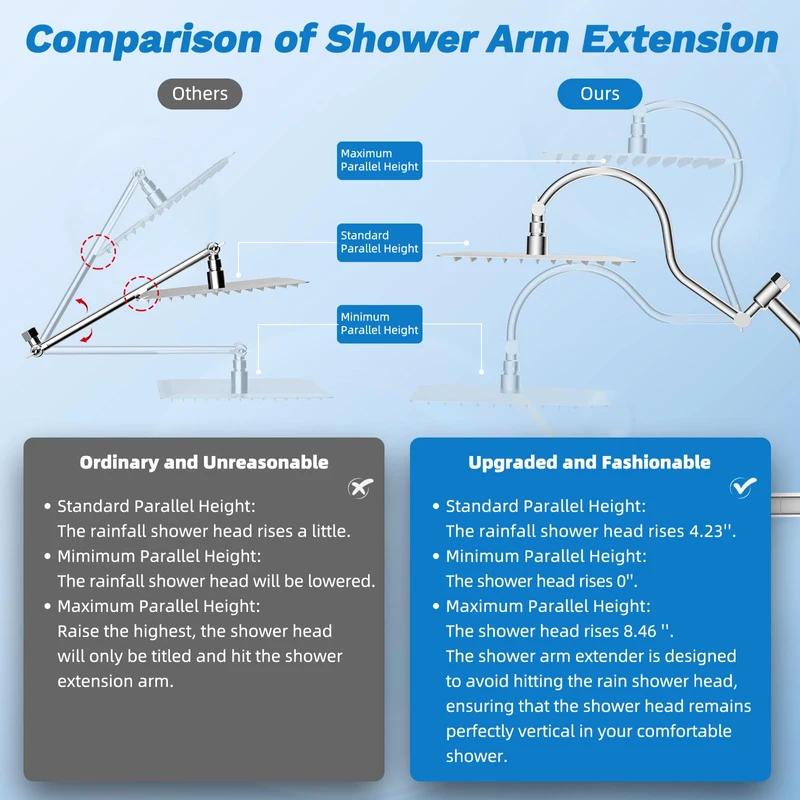 Comparison of Shower Arm Extension

Others

Ours

Maximum Parallel Height

Standard Parallel Height

Minimum Parallel Height

Ordinary and Unreasonable

• Standard Parallel Height:
The rainfall shower head rises a little.
• Mimimum Parallel Height:
The rainfall shower head will be lowered.
• Maximum Parallel Height:
Raise the highest, the shower head will only be titled and hit the shower extension arm.

Upgraded and Fashionable

• Standard Parallel Height:
The rainfall shower head rises 4.23''.
• Minimum Parallel Height:
The shower head rises 0''.
• Maximum Parallel Height:
The shower head rises 8.46 ''.
The shower arm extender is designed to avoid hitting the rain shower head, ensuring that the shower head remains perfectly vertical in your comfortable shower.